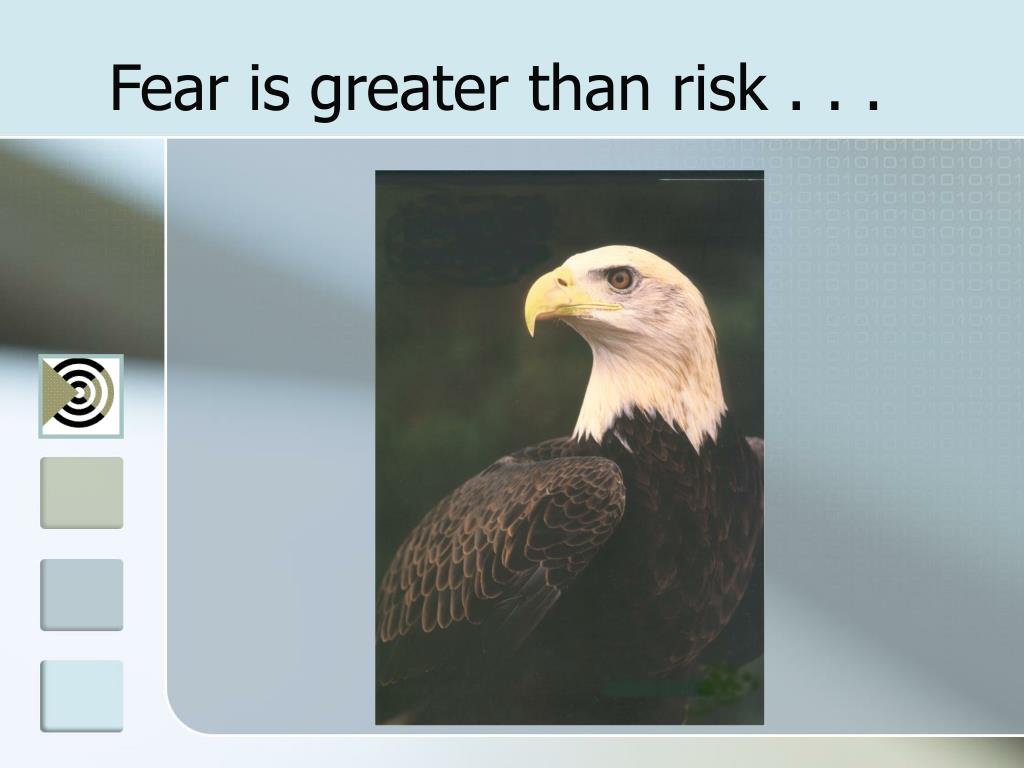 Fear is greater than risk . . .